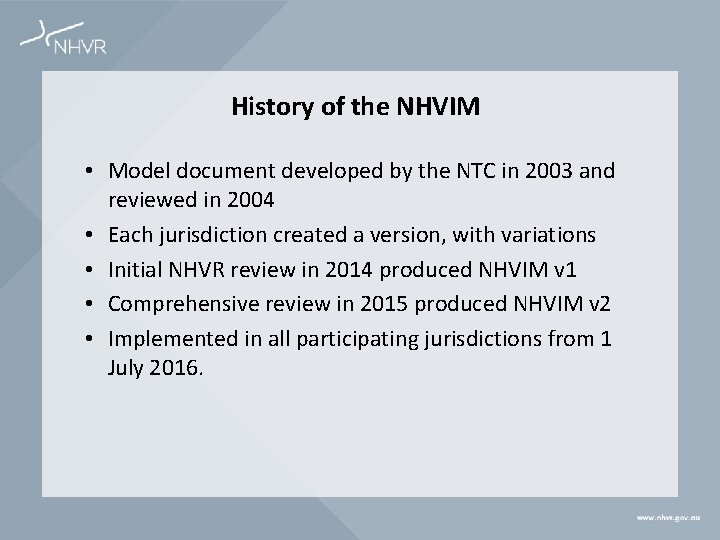 NHVR

History of the NHVIM

• Model document developed by the NTC in 2003 and reviewed in 2004
• Each jurisdiction created a version, with variations
• Initial NHVR review in 2014 produced NHVIM v1
• Comprehensive review in 2015 produced NHVIM v2
• Implemented in all participating jurisdictions from 1 July 2016.

www.nhvr.gov.au